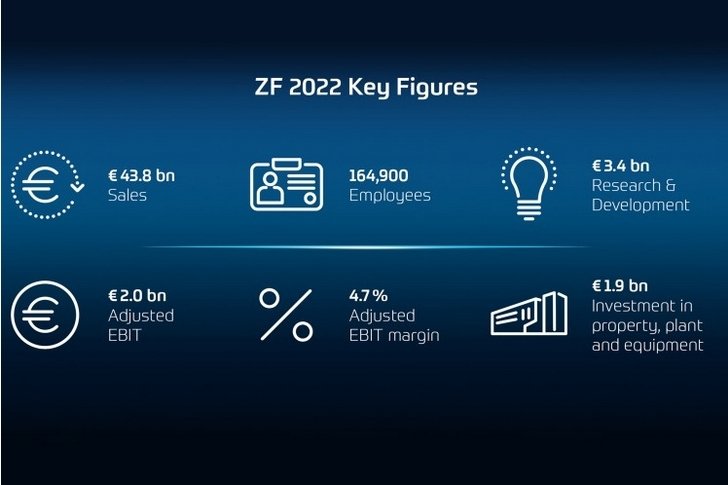 ZF 2022 Key Figures

€ 43.8 bn
Sales

164,900
Employees

€ 3.4 bn
Research & Development

€ 2.0 bn
Adjusted EBIT

4.7 %
Adjusted EBIT margin

€ 1.9 bn
Investment in property, plant and equipment